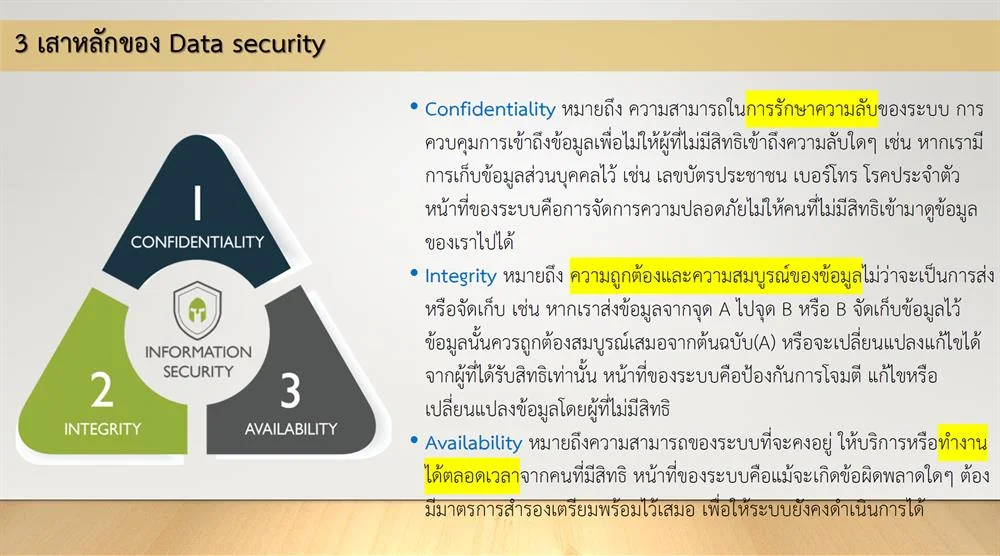 3 เสาหลักของ Data security

1
CONFIDENTIALITY

INFORMATION SECURITY

2
INTEGRITY

3
AVAILABILITY

• Confidentiality หมายถึง ความสามารถในการรักษาความลับของระบบ การควบคุมการเข้าถึงข้อมูลเพื่อไม่ให้ผู้ที่ไม่มีสิทธิเข้าถึงความลับใดๆ เช่น หากเรามีการเก็บข้อมูลส่วนบุคคลไว้ เช่น เลขบัตรประชาชน เบอร์โทร โรคประจำตัว หน้าที่ของระบบคือการจัดการความปลอดภัยไม่ให้คนที่ไม่มีสิทธิเข้ามาดูข้อมูลของเราไปได้

• Integrity หมายถึง ความถูกต้องและความสมบูรณ์ของข้อมูลไม่ว่าจะเป็นการส่งหรือจัดเก็บ เช่น หากเราส่งข้อมูลจากจุด A ไปจุด B หรือ B จัดเก็บข้อมูลไว้ ข้อมูลนั้นควรถูกต้องสมบูรณ์เสมอจากต้นฉบับ(A) หรือจะเปลี่ยนแปลงแก้ไขได้จากผู้ที่ได้รับสิทธิเท่านั้น หน้าที่ของระบบคือป้องกันการโจมตี แก้ไขหรือเปลี่ยนแปลงข้อมูลโดยผู้ที่ไม่มีสิทธิ

• Availability หมายถึงความสามารถของระบบที่จะคงอยู่ ให้บริการหรือทำงานได้ตลอดเวลาจากคนที่มีสิทธิ หน้าที่ของระบบคือแม้จะเกิดข้อผิดพลาดใดๆ ต้องมีมาตรการสำรองเตรียมพร้อมไว้เสมอ เพื่อให้ระบบยังคงดำเนินการได้